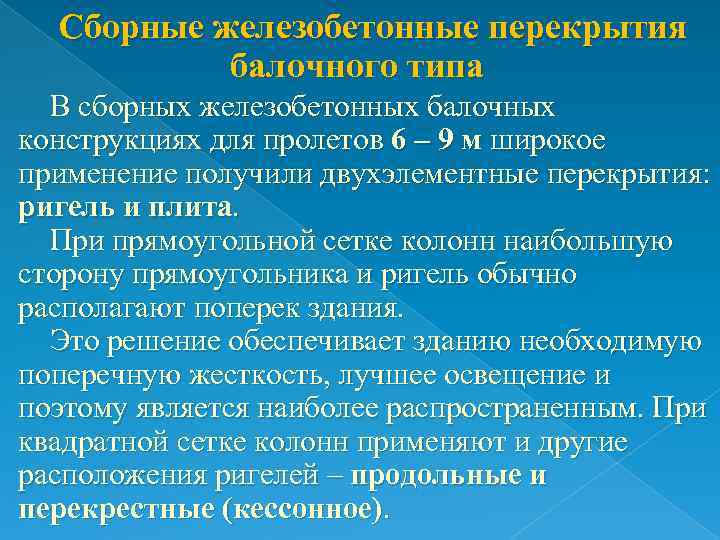 Сборные железобетонные перекрытия балочного типа

В сборных железобетонных балочных конструкциях для пролетов 6 – 9 м широкое применение получили двухэлементные перекрытия: ригель и плита.

При прямоугольной сетке колонн наибольшую сторону прямоугольника и ригель обычно располагают поперек здания.

Это решение обеспечивает зданию необходимую поперечную жесткость, лучшее освещение и поэтому является наиболее распространенным. При квадратной сетке колонн применяют и другие расположения ригелей – продольные и перекрестные (кессонное).